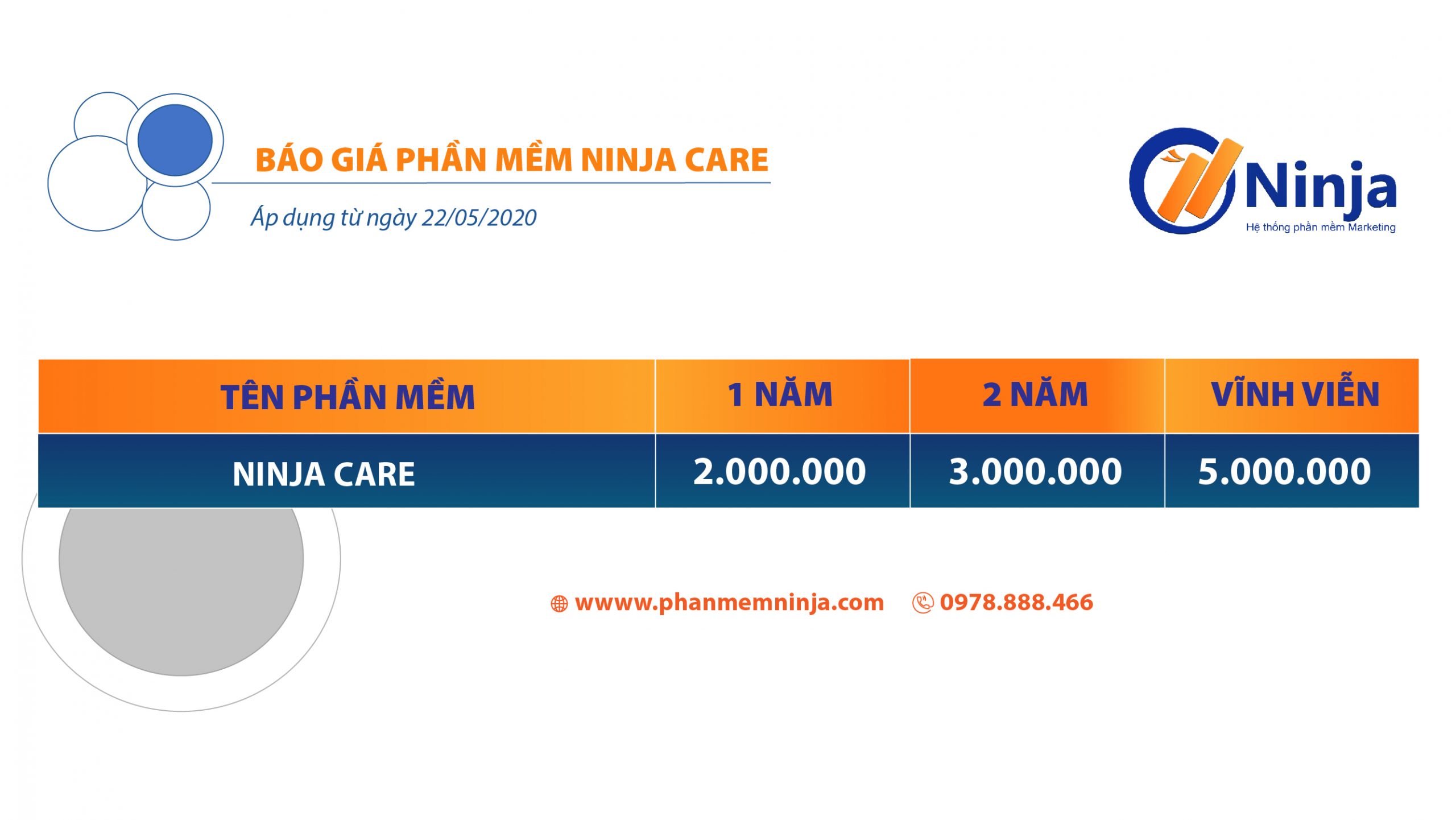 BÁO GIÁ PHẦN MỀM NINJA CARE

Áp dụng từ ngày 22/05/2020

Ninja
Hệ thống phần mềm Marketing

| TÊN PHẦN MỀM | 1 NĂM | 2 NĂM | VĨNH VIỄN |
|---|---|---|---|
| NINJA CARE | 2.000.000 | 3.000.000 | 5.000.000 |

wwww.phanmemninja.com 0978.888.466